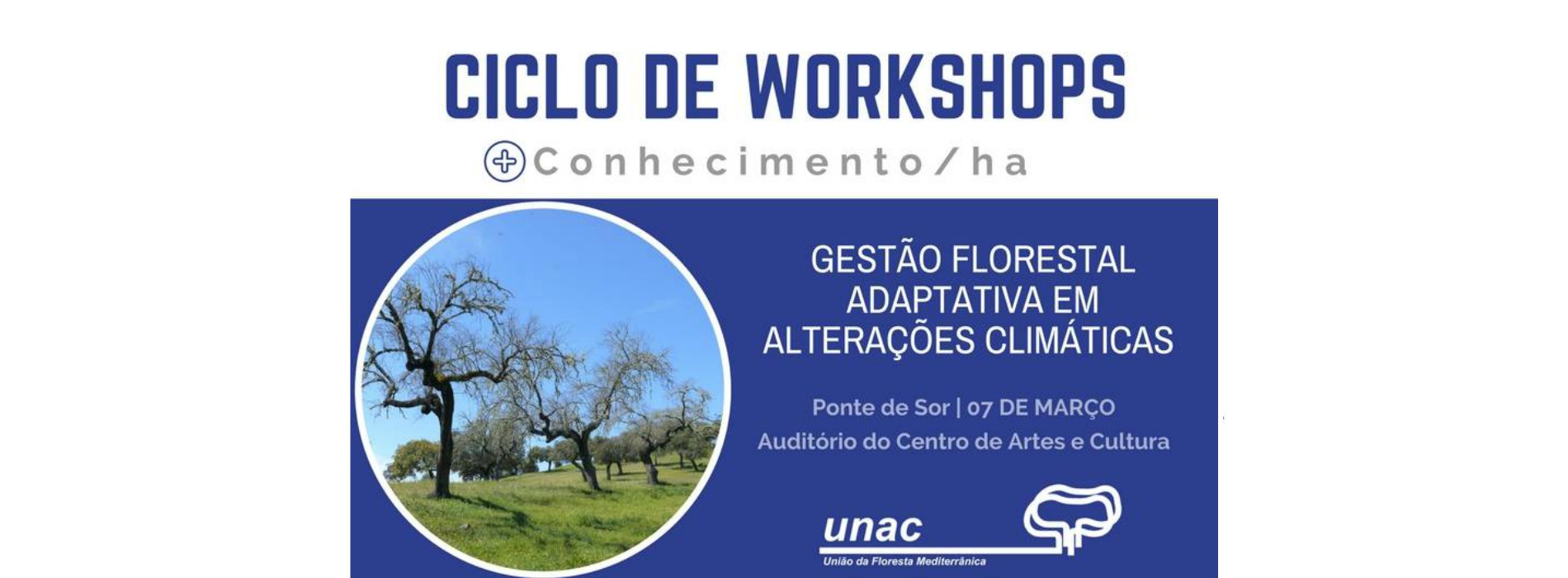 CICLO DE WORKSHOPS

+Conhecimento/ha

GESTÃO FLORESTAL ADAPTATIVA EM ALTERAÇÕES CLIMÁTICAS

Ponte de Sor | 07 DE MARÇO

Auditório do Centro de Artes e Cultura

unac

União da Floresta Mediterrânica